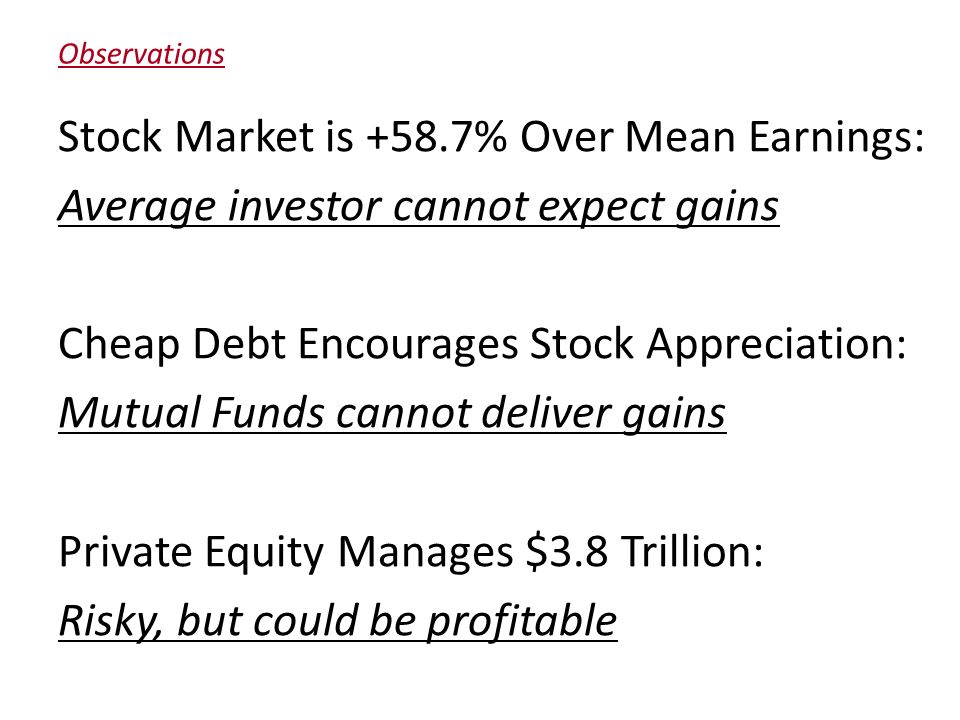 Observations

Stock Market is +58.7% Over Mean Earnings:
Average investor cannot expect gains

Cheap Debt Encourages Stock Appreciation:
Mutual Funds cannot deliver gains

Private Equity Manages \$3.8 Trillion:
Risky, but could be profitable